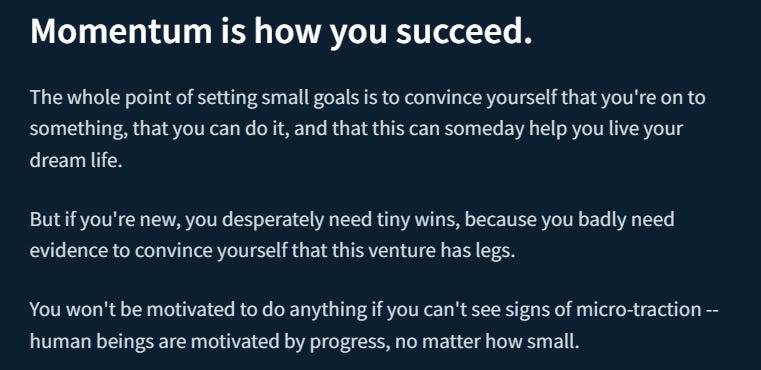 Momentum is how you succeed.

The whole point of setting small goals is to convince yourself that you're on to something, that you can do it, and that this can someday help you live your dream life.

But if you're new, you desperately need tiny wins, because you badly need evidence to convince yourself that this venture has legs.

You won't be motivated to do anything if you can't see signs of micro-traction -- human beings are motivated by progress, no matter how small.